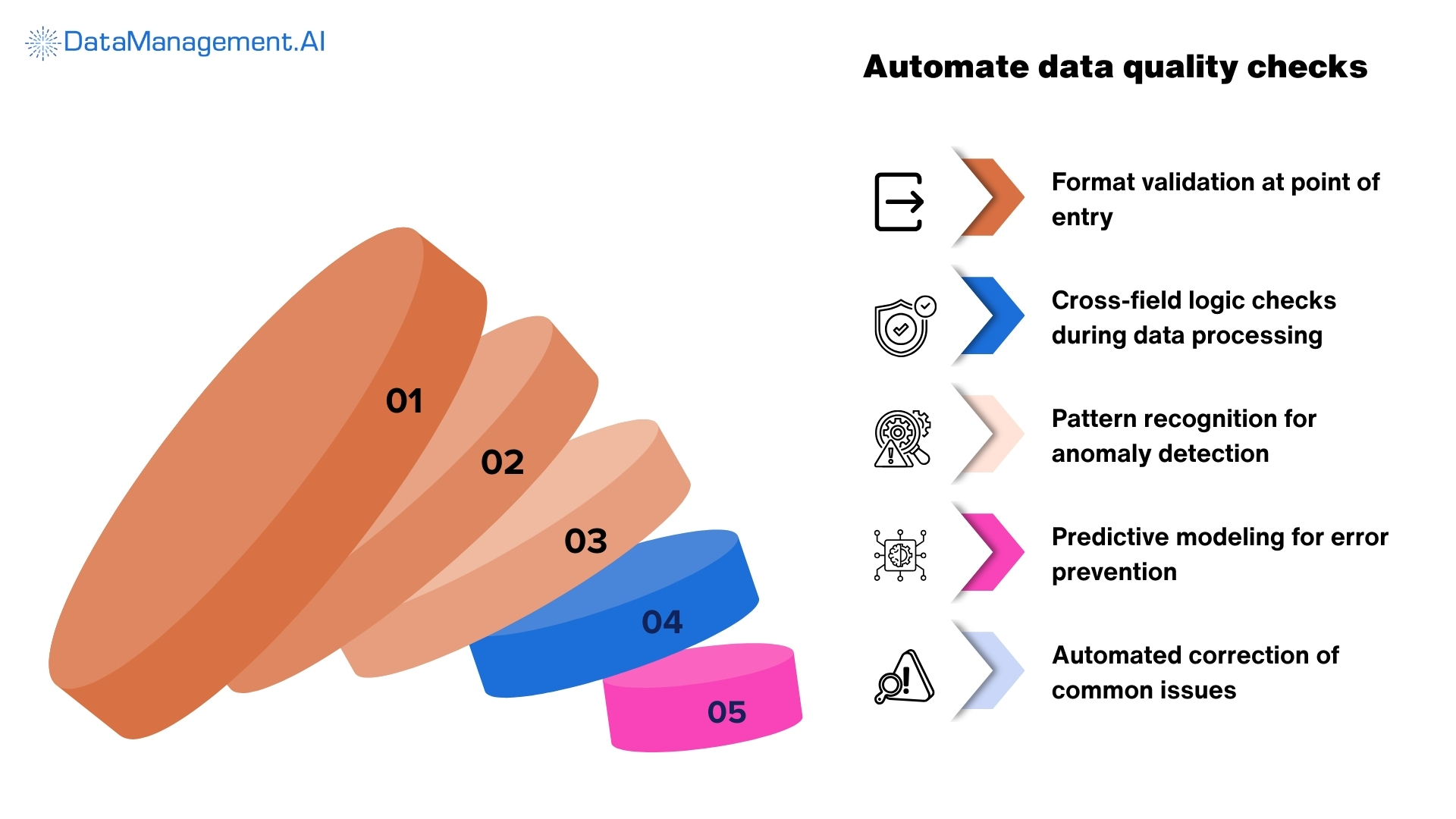 DataManagement.AI

Automate data quality checks

01

02

03

04

05

Format validation at point of entry

Cross-field logic checks during data processing

Pattern recognition for anomaly detection

Predictive modeling for error prevention

Automated correction of common issues